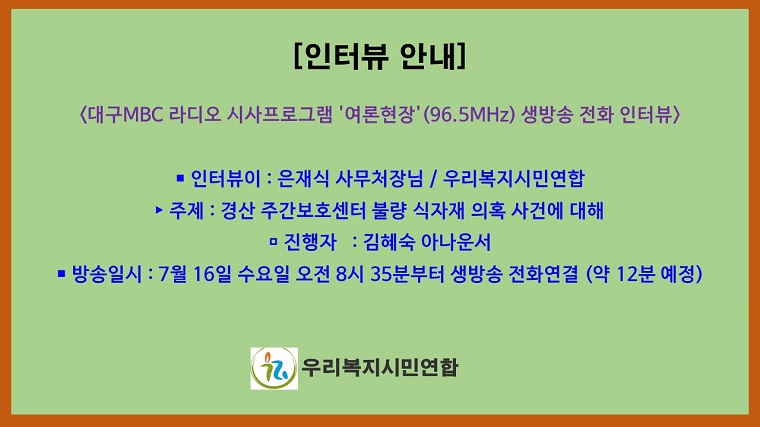 [인터뷰 안내]

〈대구MBC 라디오 시사프로그램 '여론현장' (96.5MHz) 생방송 전화 인터뷰〉

▪ 인터뷰이 : 은재식 사무처장님 / 우리복지시민연합
▸ 주제 : 경산 주간보호센터 불량 식자재 의혹 사건에 대해
▫ 진행자 : 김혜숙 아나운서
▪ 방송일시 : 7월 16일 수요일 오전 8시 35분부터 생방송 전화연결 (약 12분 예정)

우리복지시민연합